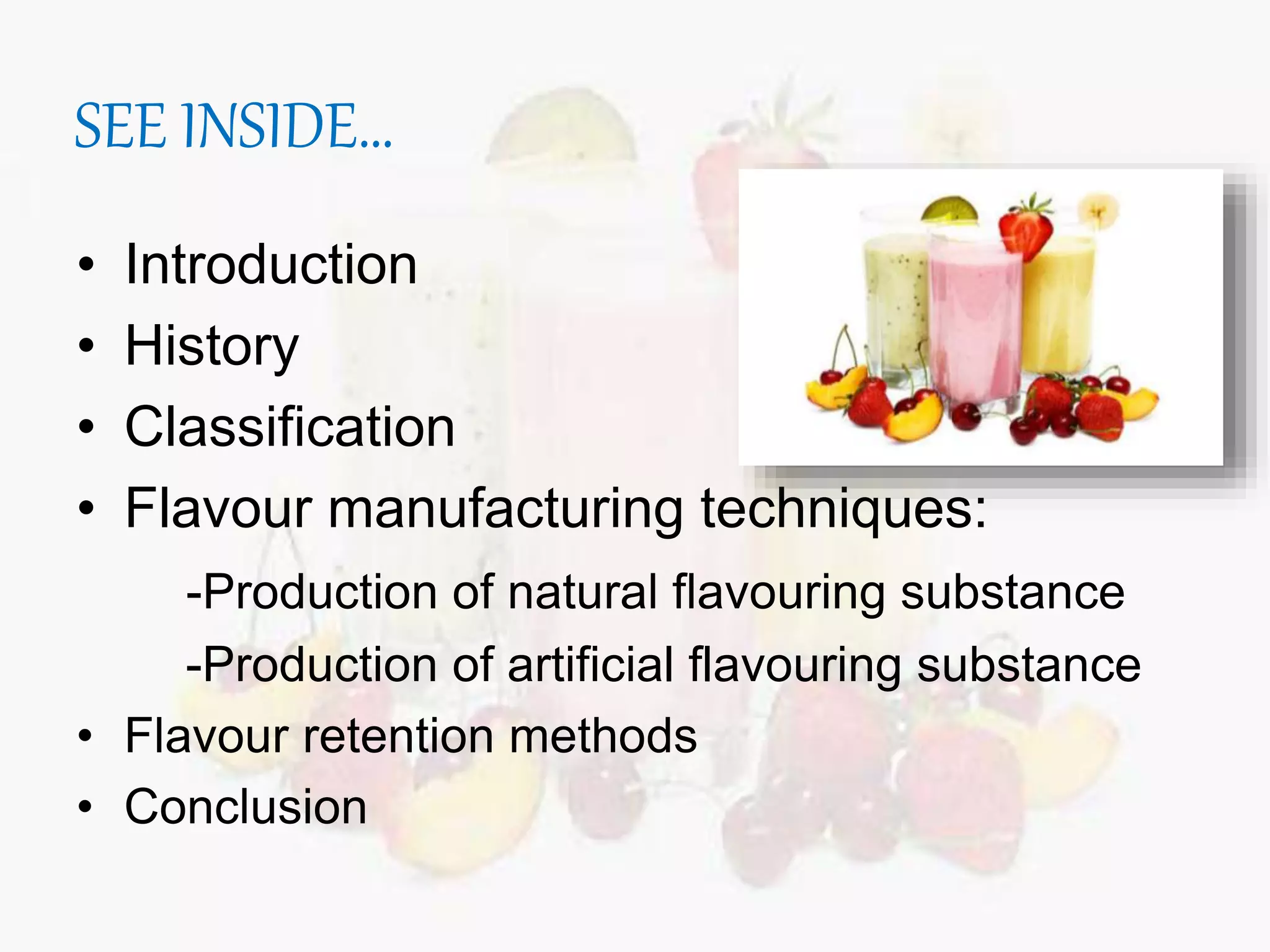 SEE INSIDE...

• Introduction
• History
• Classification
• Flavour manufacturing techniques:
-Production of natural flavouring substance
-Production of artificial flavouring substance
• Flavour retention methods
• Conclusion